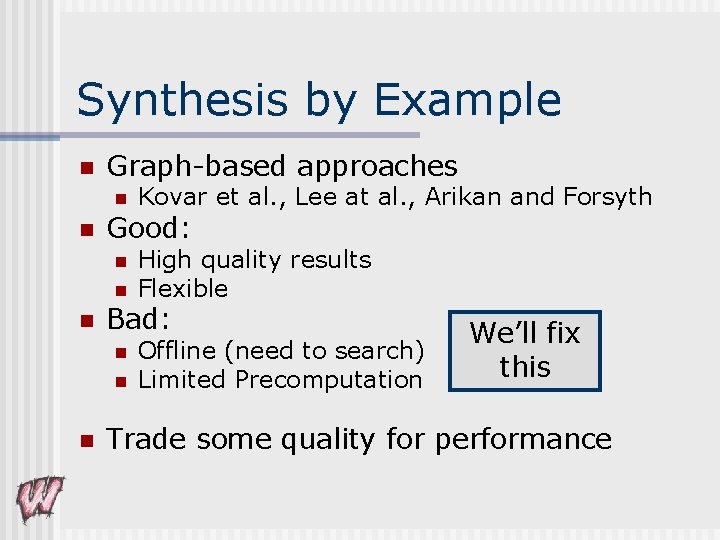 Synthesis by Example

- Graph-based approaches
  - Kovar et al., Lee at al., Arikan and Forsyth
- Good:
  - High quality results
  - Flexible
- Bad:
  - Offline (need to search)
  - Limited Precomputation

We'll fix this

- Trade some quality for performance

W